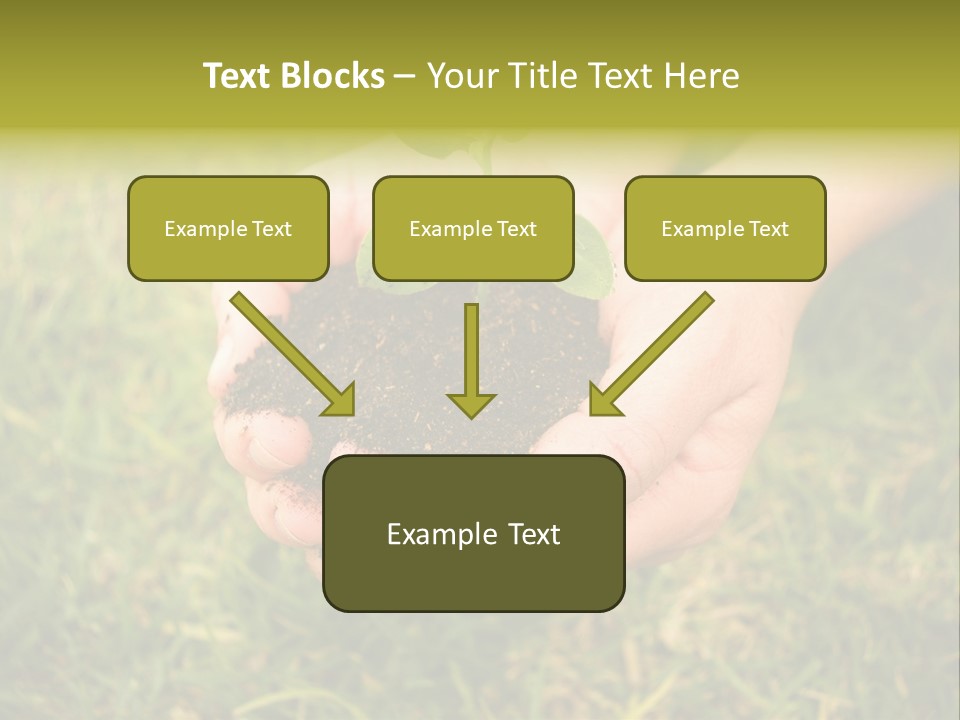 Text Blocks – Your Title Text Here

Example Text

Example Text

Example Text

Example Text